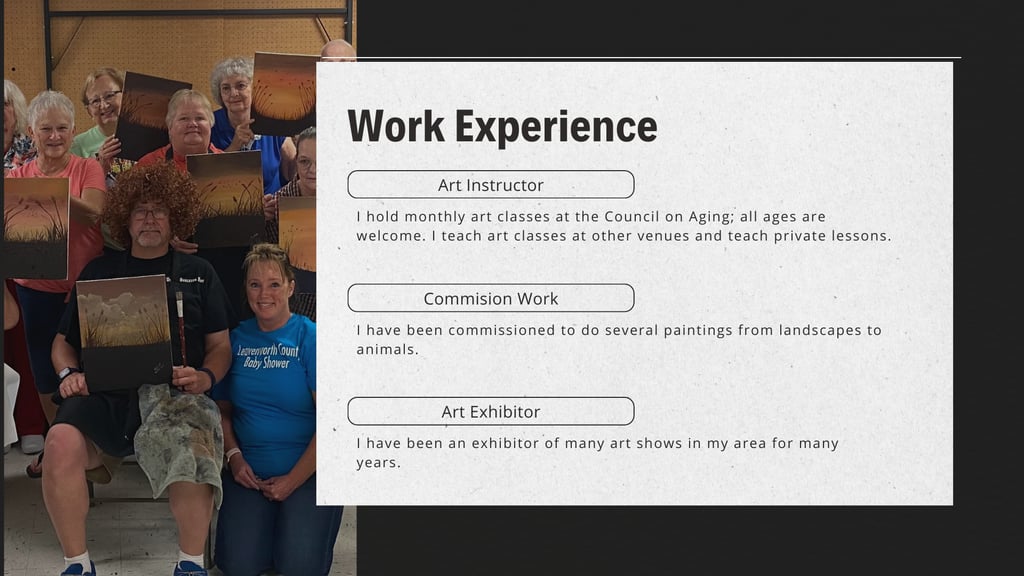 Work Experience

Art Instructor

I hold monthly art classes at the Council on Aging; all ages are welcome. I teach art classes at other venues and teach private lessons.

Commision Work

I have been commissioned to do several paintings from landscapes to animals.

Art Exhibitor

I have been an exhibitor of many art shows in my area for many years.

Leavenworth County Baby Shower